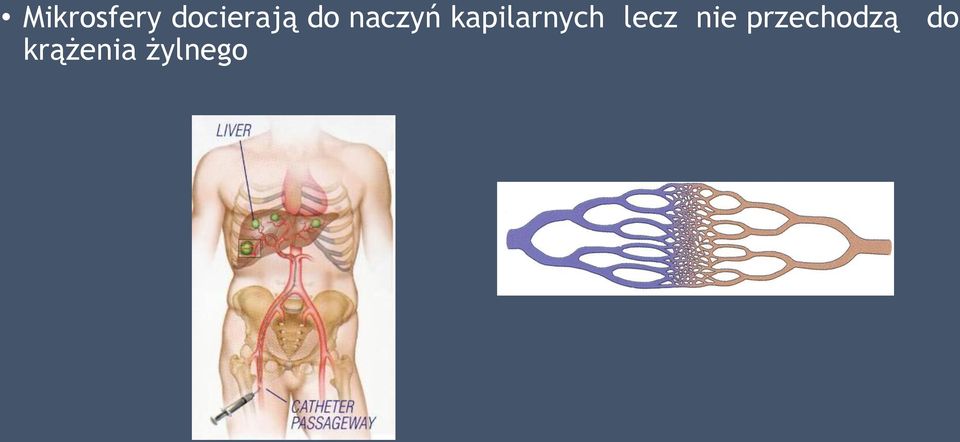 • Mikrosfery docierają do naczyń kapilarnych lecz nie przechodzą do krążenia żylnego

LIVER

CATHETER PASSAGEWAY